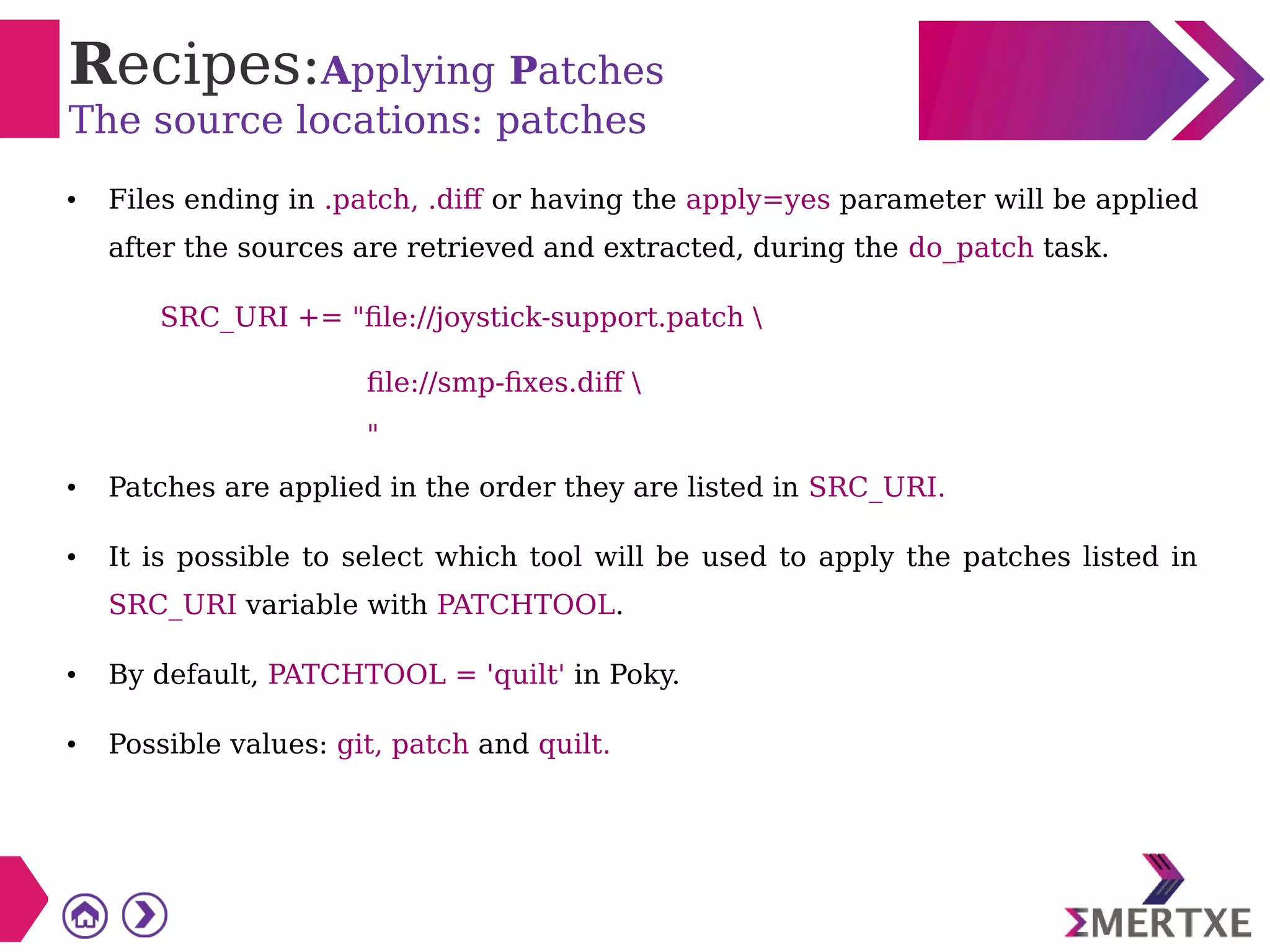 Recipes:Applying Patches
The source locations: patches

• Files ending in .patch, .diff or having the apply=yes parameter will be applied after the sources are retrieved and extracted, during the do_patch task.

SRC_URI += "file://joystick-support.patch \
file://smp-fixes.diff \
"

• Patches are applied in the order they are listed in SRC_URI.

• It is possible to select which tool will be used to apply the patches listed in SRC_URI variable with PATCHTOOL.

• By default, PATCHTOOL = 'quilt' in Poky.

• Possible values: git, patch and quilt.

ΣMERTXE